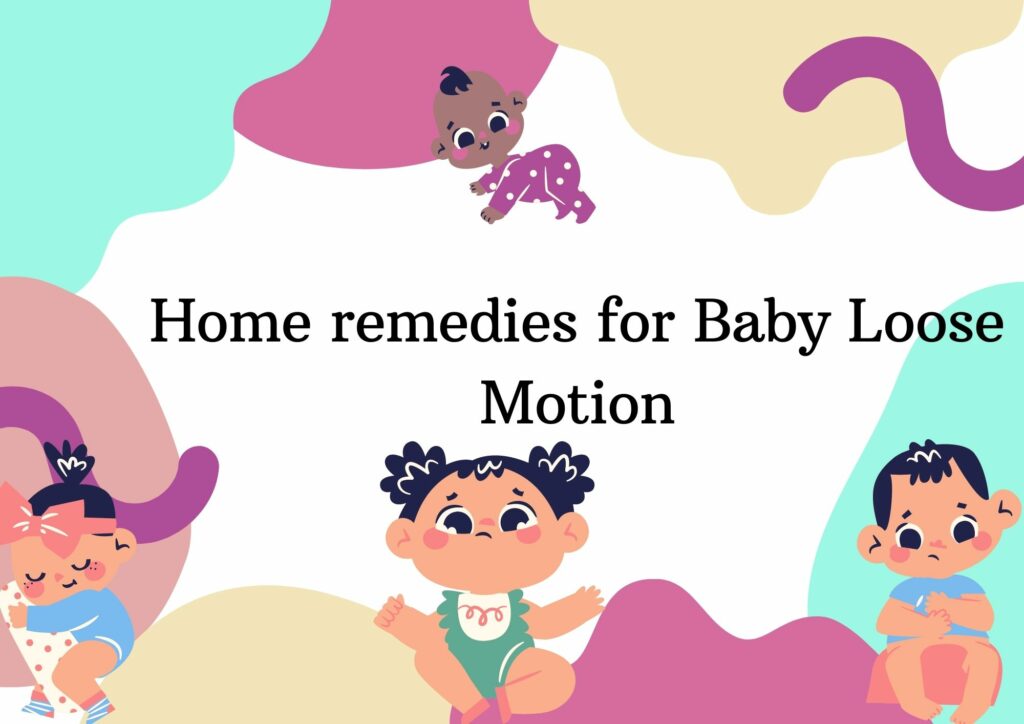 Home remedies for Baby Loose Motion